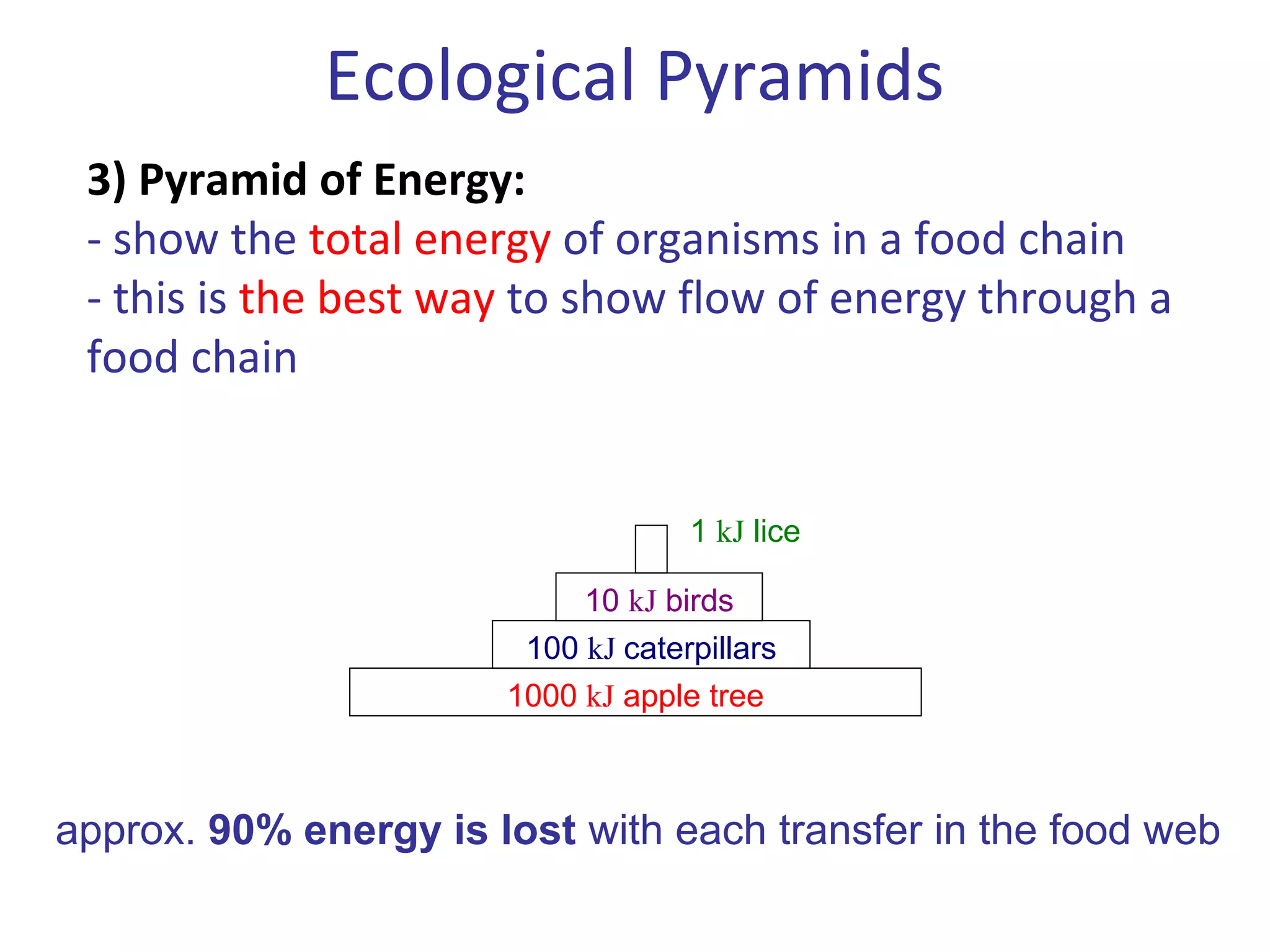 Ecological Pyramids

3) Pyramid of Energy:
- show the total energy of organisms in a food chain
- this is the best way to show flow of energy through a food chain

1 kJ lice

10 kJ birds

100 kJ caterpillars

1000 kJ apple tree

approx. 90% energy is lost with each transfer in the food web